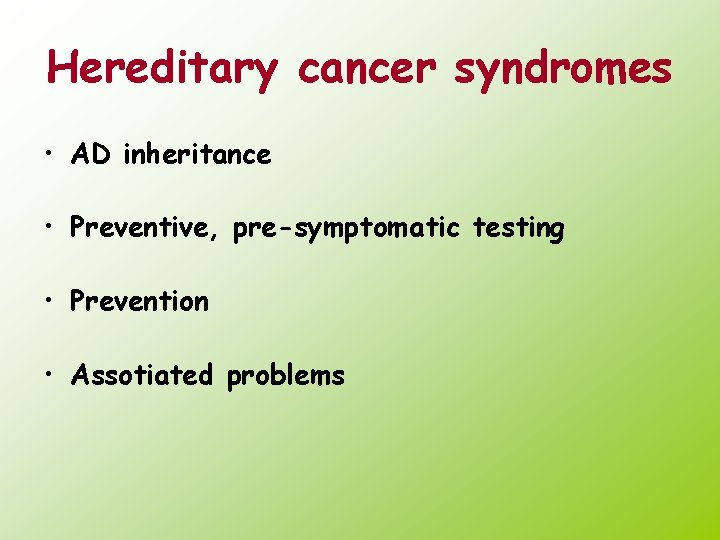 Hereditary cancer syndromes

• AD inheritance

• Preventive, pre-symptomatic testing

• Prevention

• Assotiated problems